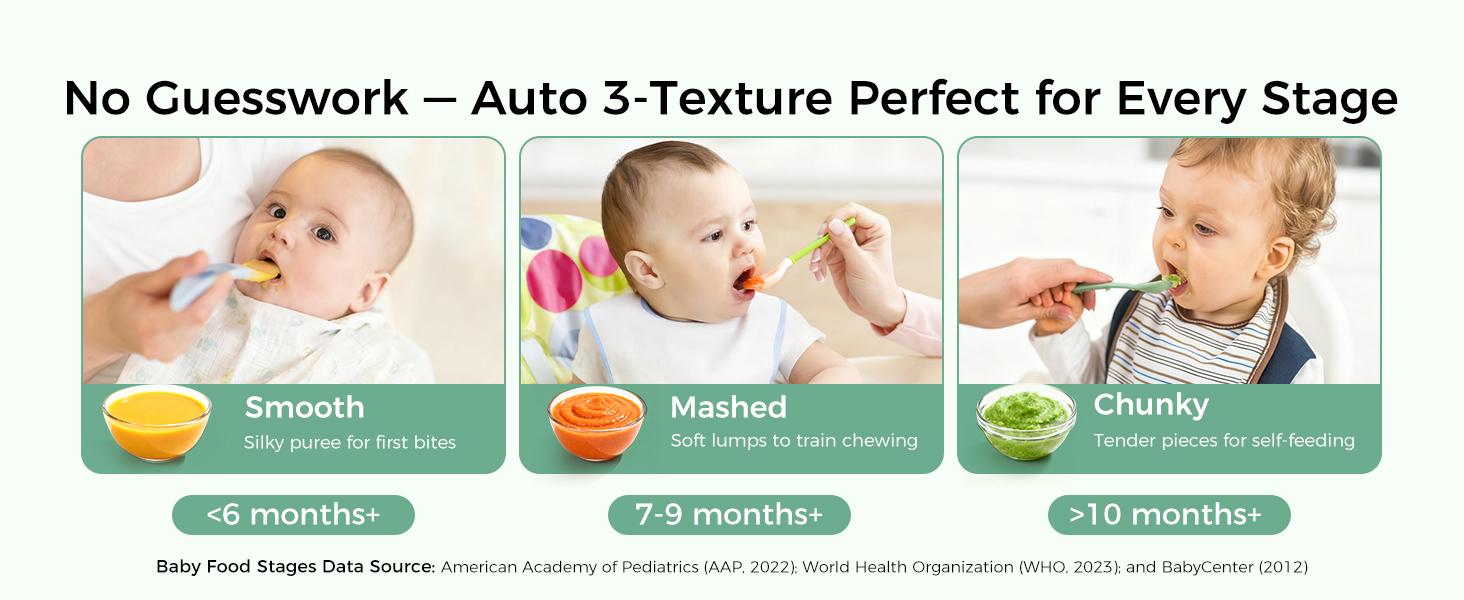 No Guesswork — Auto 3-Texture Perfect for Every Stage

Smooth
Silky puree for first bites

<6 months+

Mashed
Soft lumps to train chewing

7-9 months+

Chunky
Tender pieces for self-feeding

>10 months+

Baby Food Stages Data Source: American Academy of Pediatrics (AAP, 2022); World Health Organization (WHO, 2023); and BabyCenter (2012)